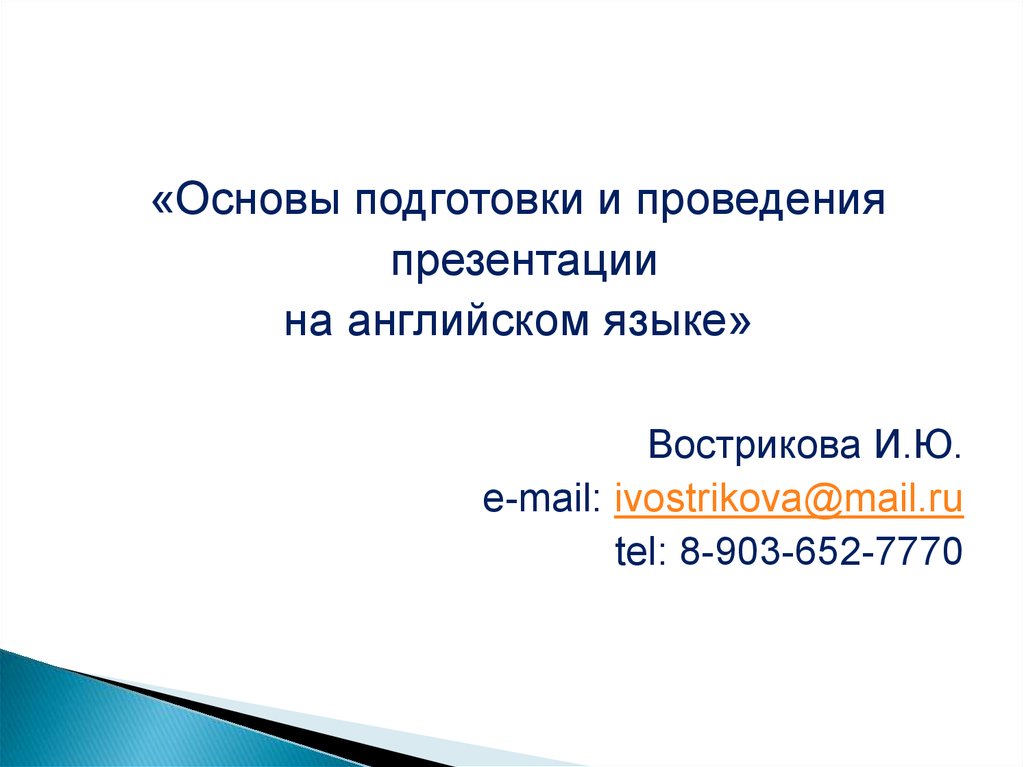 «Основы подготовки и проведения презентации на английском языке»

Вострикова И.Ю.
e-mail: ivostrikova@mail.ru
tel: 8-903-652-7770